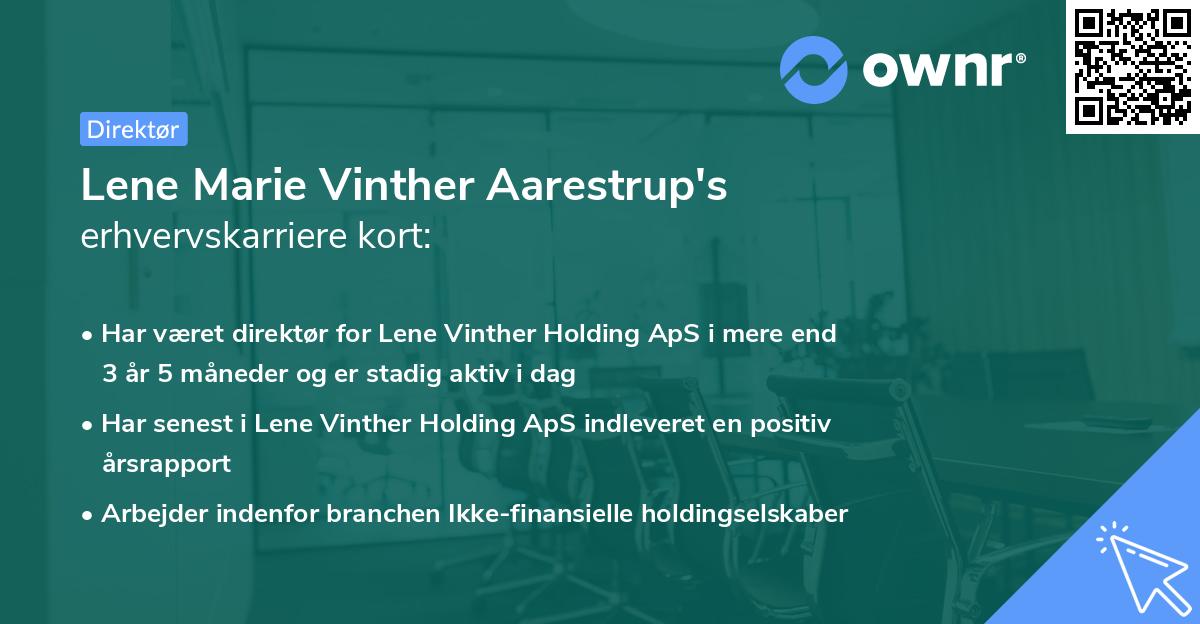 ownr®

Direktør

Lene Marie Vinther Aarestrup's erhvervskarriere kort:

• Har været direktør for Lene Vinther Holding ApS i mere end 3 år 5 måneder og er stadig aktiv i dag

• Har senest i Lene Vinther Holding ApS indleveret en positiv årsrapport

• Arbejder indenfor branchen Ikke-finansielle holdingselskaber